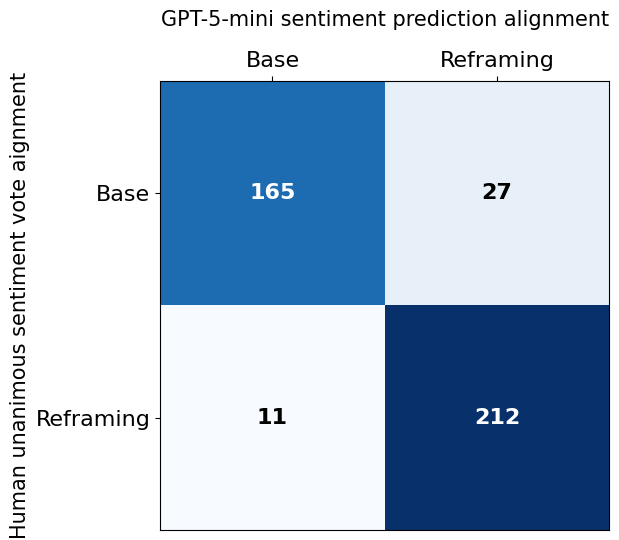 GPT-5-mini sentiment prediction alignment

Human unanimous sentiment vote aignment

|  | Base | Reframing |
|---|---|---|
| Base | 165 | 27 |
| Reframing | 11 | 212 |